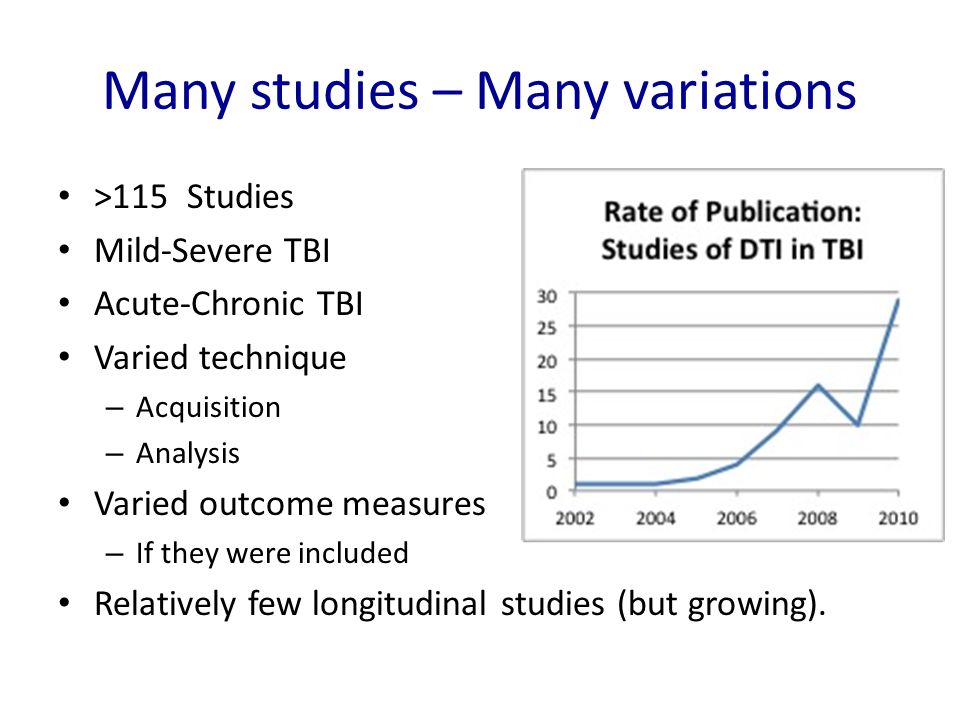 Many studies – Many variations

• >115 Studies
• Mild-Severe TBI
• Acute-Chronic TBI
• Varied technique
– Acquisition
– Analysis
• Varied outcome measures
– If they were included
• Relatively few longitudinal studies (but growing).

Rate of Publication: Studies of DTI in TBI

30
25
20
15
10
5
0
2002 2004 2006 2008 2010